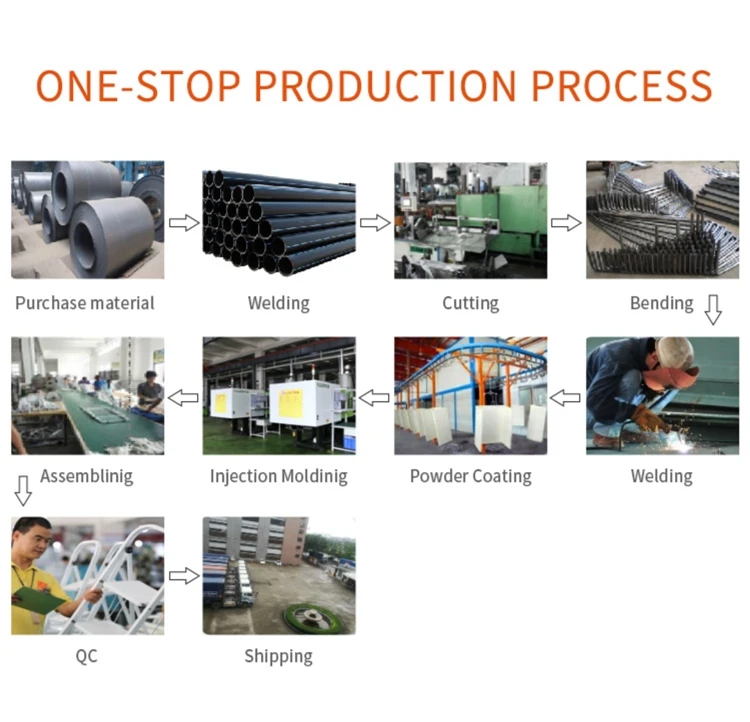 ONE-STOP PRODUCTION PROCESS

Purchase material

Welding

Cutting

Bending

Welding

Powder Coating

Injection Moldinig

Assemblinig

QC

Shipping